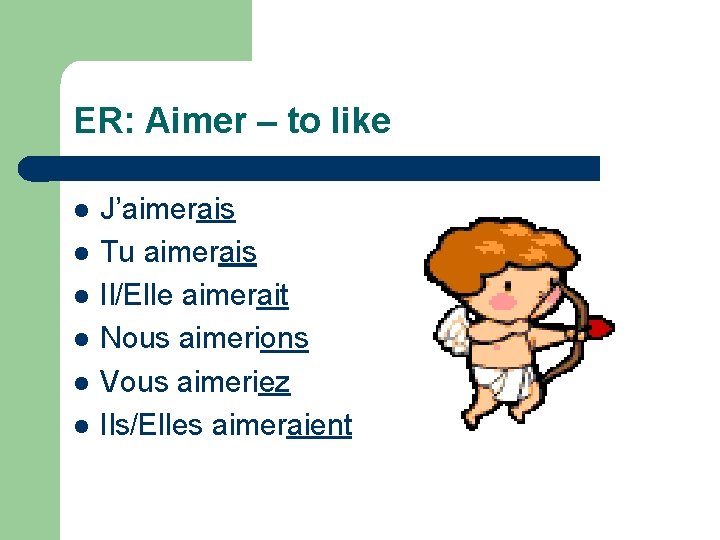 ER: Aimer – to like

- J'aimerais
- Tu aimerais
- Il/Elle aimerait
- Nous aimerions
- Vous aimeriez
- Ils/Elles aimeraient